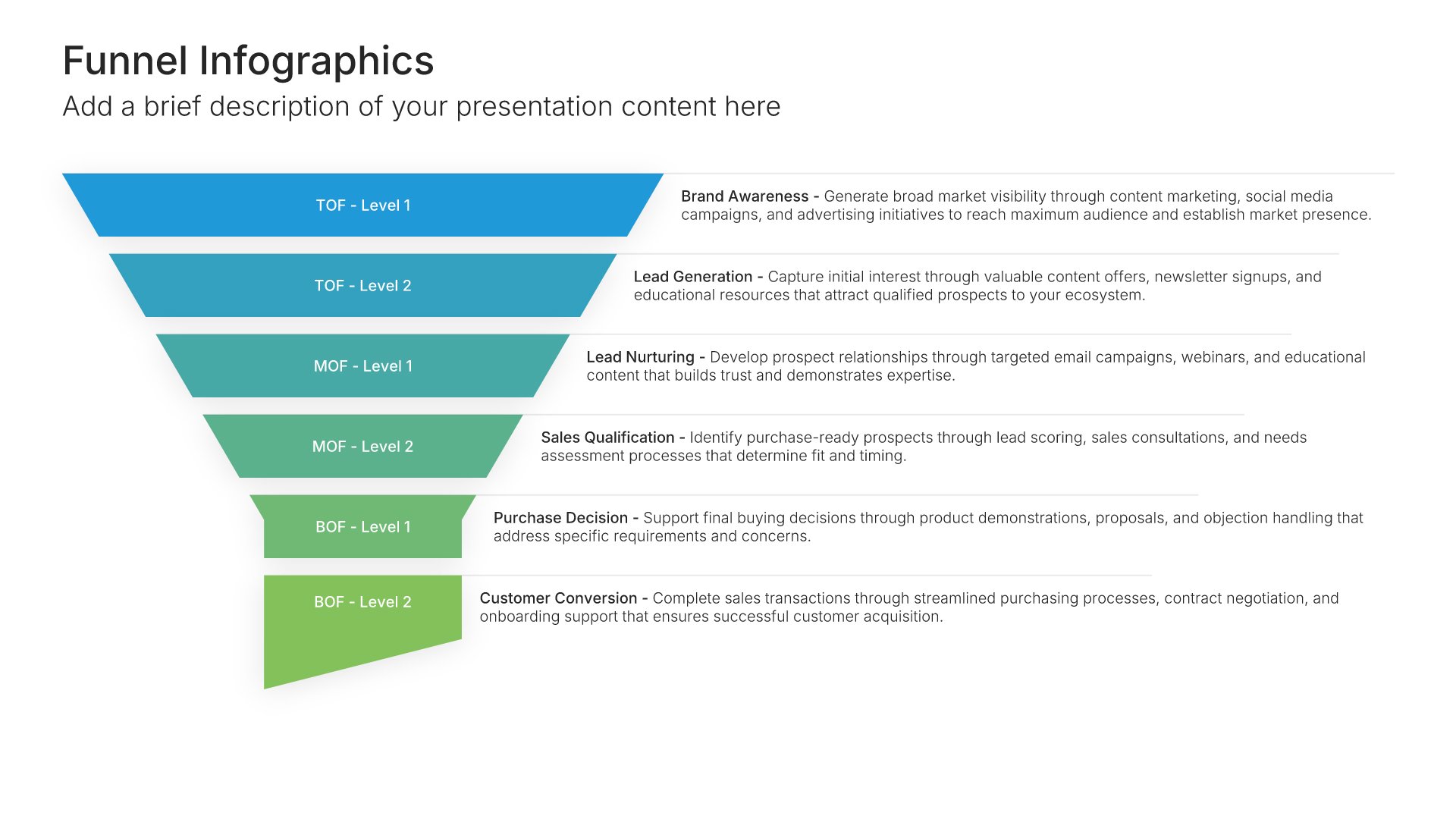 Funnel Infographics
Add a brief description of your presentation content here

TOF - Level 1
Brand Awareness - Generate broad market visibility through content marketing, social media campaigns, and advertising initiatives to reach maximum audience and establish market presence.

TOF - Level 2
Lead Generation - Capture initial interest through valuable content offers, newsletter signups, and educational resources that attract qualified prospects to your ecosystem.

MOF - Level 1
Lead Nurturing - Develop prospect relationships through targeted email campaigns, webinars, and educational content that builds trust and demonstrates expertise.

MOF - Level 2
Sales Qualification - Identify purchase-ready prospects through lead scoring, sales consultations, and needs assessment processes that determine fit and timing.

BOF - Level 1
Purchase Decision - Support final buying decisions through product demonstrations, proposals, and objection handling that address specific requirements and concerns.

BOF - Level 2
Customer Conversion - Complete sales transactions through streamlined purchasing processes, contract negotiation, and onboarding support that ensures successful customer acquisition.